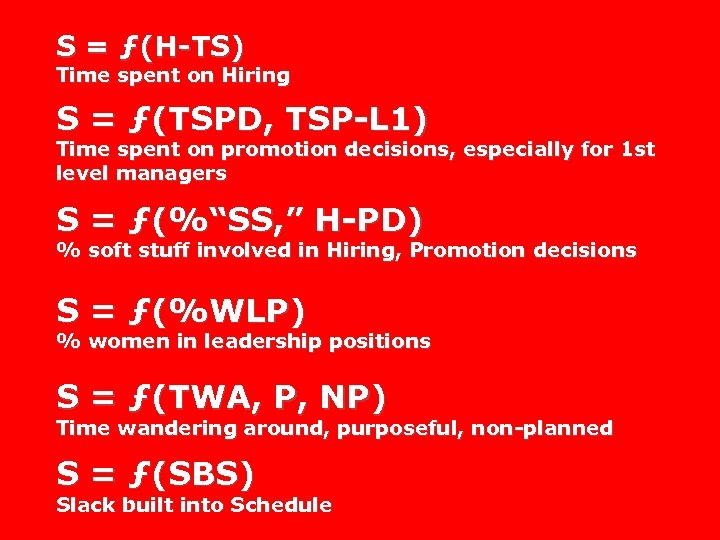 S = ƒ(H-TS)
Time spent on Hiring

S = ƒ(TSPD, TSP-L1)
Time spent on promotion decisions, especially for 1st level managers

S = ƒ(%“SS,” H-PD)
% soft stuff involved in Hiring, Promotion decisions

S = ƒ(%WLP)
% women in leadership positions

S = ƒ(TWA, P, NP)
Time wandering around, purposeful, non-planned

S = ƒ(SBS)
Slack built into Schedule